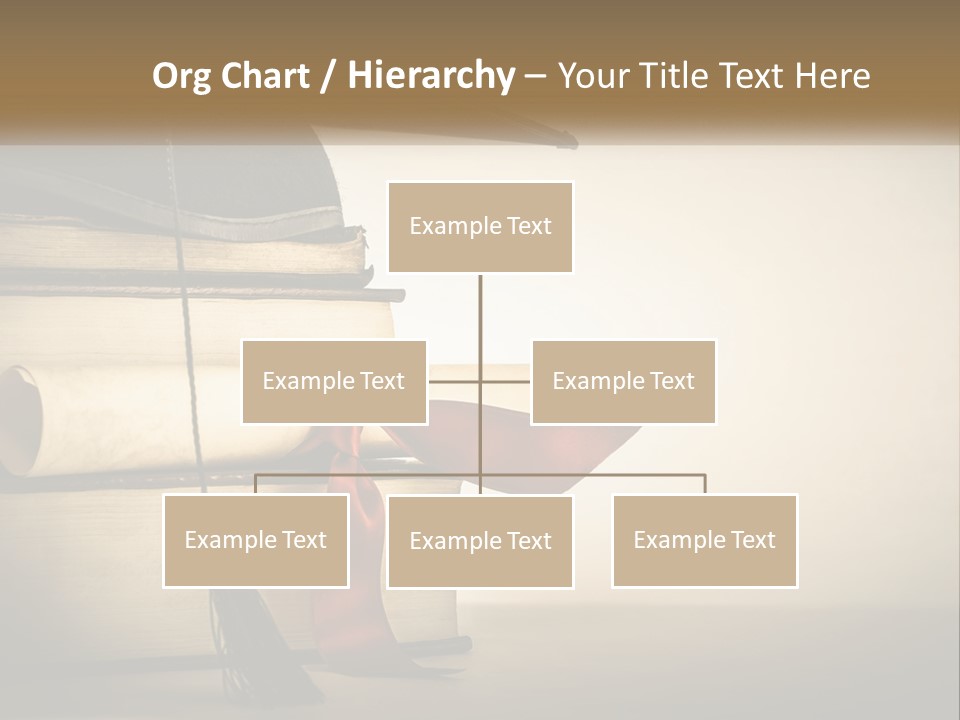 Org Chart / Hierarchy – Your Title Text Here

Example Text

Example Text

Example Text

Example Text

Example Text

Example Text